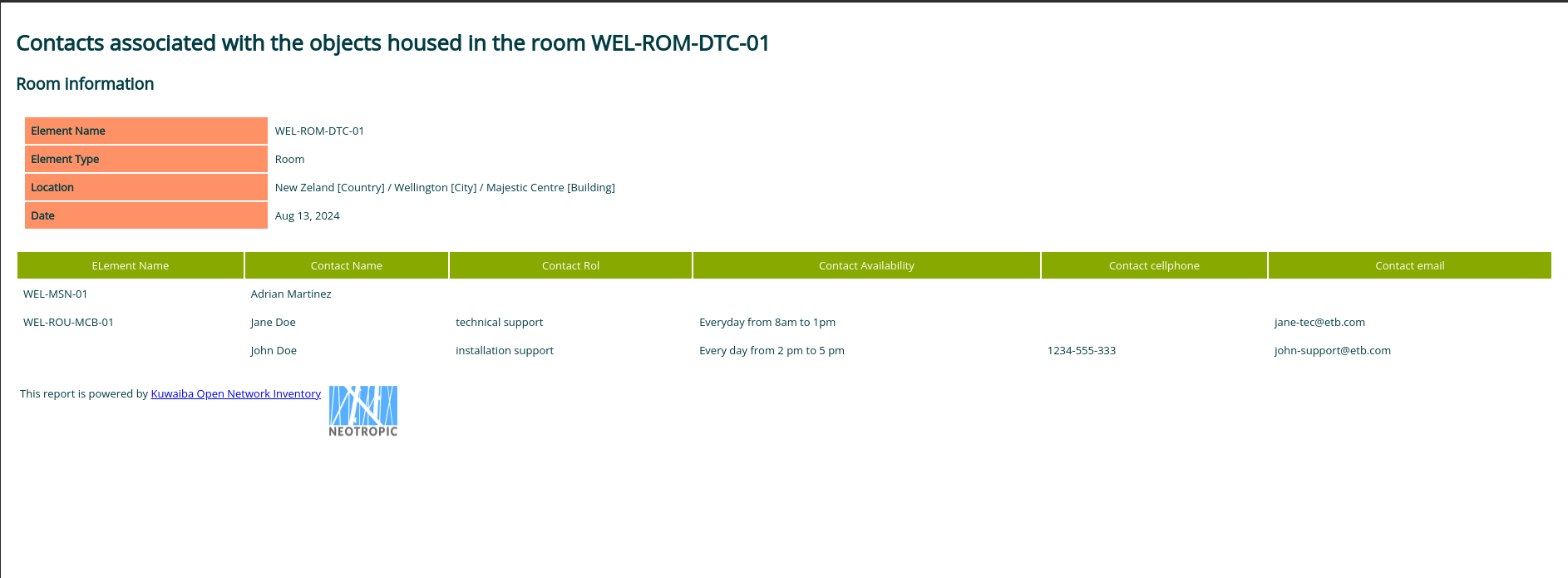 Contacts associated with the objects housed in the room WEL-ROM-DTC-01

Room Information

| Element Name | WEL-ROM-DTC-01 |
|---|---|
| Element Type | Room |
| Location | New Zeland [Country] / Wellington [City] / Majestic Centre [Building] |
| Date | Aug 13, 2024 |

| ELement Name | Contact Name | Contact Rol | Contact Availability | Contact cellphone | Contact email |
|---|---|---|---|---|---|
| WEL-MSN-01 | Adrian Martinez | | | | |
| WEL-ROU-MCB-01 | Jane Doe | technical support | Everyday from 8am to 1pm | | jane-tec@etb.com |
| | John Doe | installation support | Every day from 2 pm to 5 pm | 1234-555-333 | john-support@etb.com |

This report is powered by Kuwaiba Open Network Inventory

NEOTROPIC